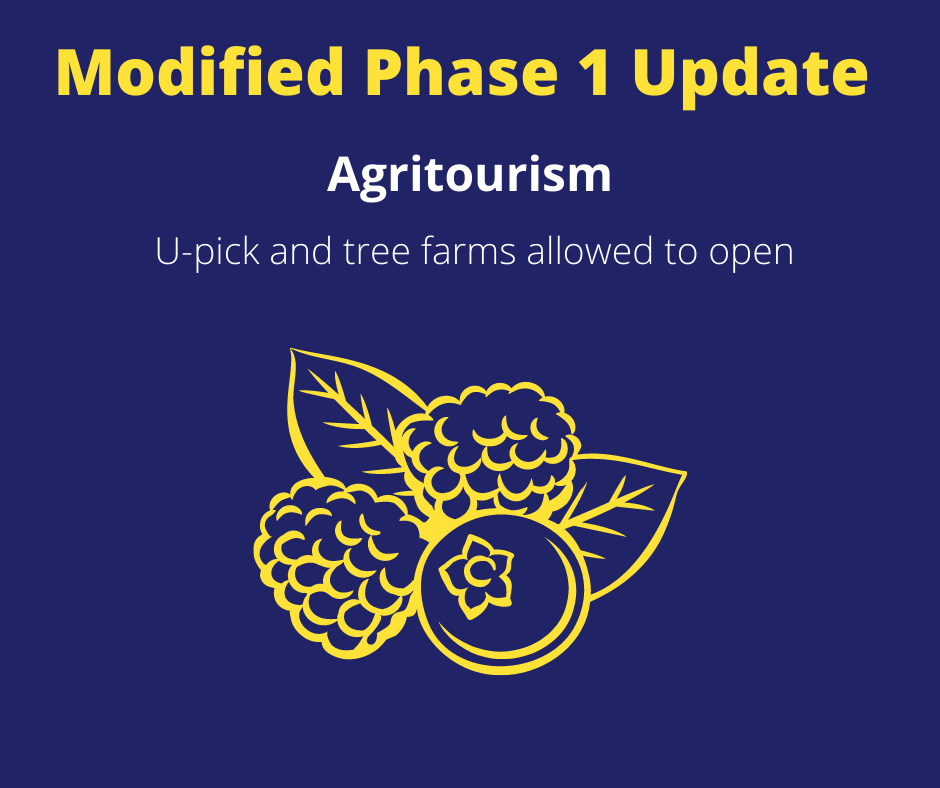 Modified Phase 1 Update

Agritourism

U-pick and tree farms allowed to open